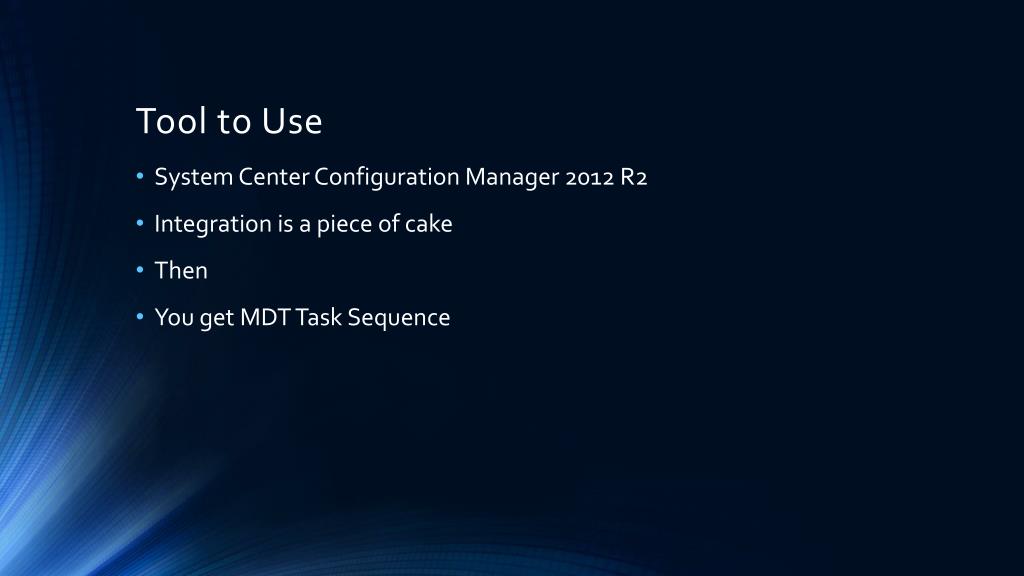 Tool to Use

• System Center Configuration Manager 2012 R2

• Integration is a piece of cake

• Then

• You get MDT Task Sequence